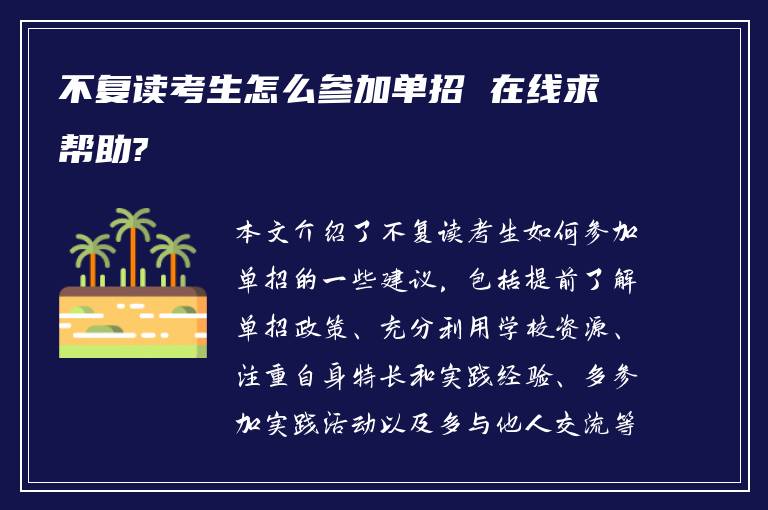 不复读考生怎么参加单招 在线求帮助?

本文介绍了不复读考生如何参加单招的一些建议，包括提前了解单招政策、充分利用学校资源、注重自身特长和实践经验、多参加实践活动以及多与他人交流等